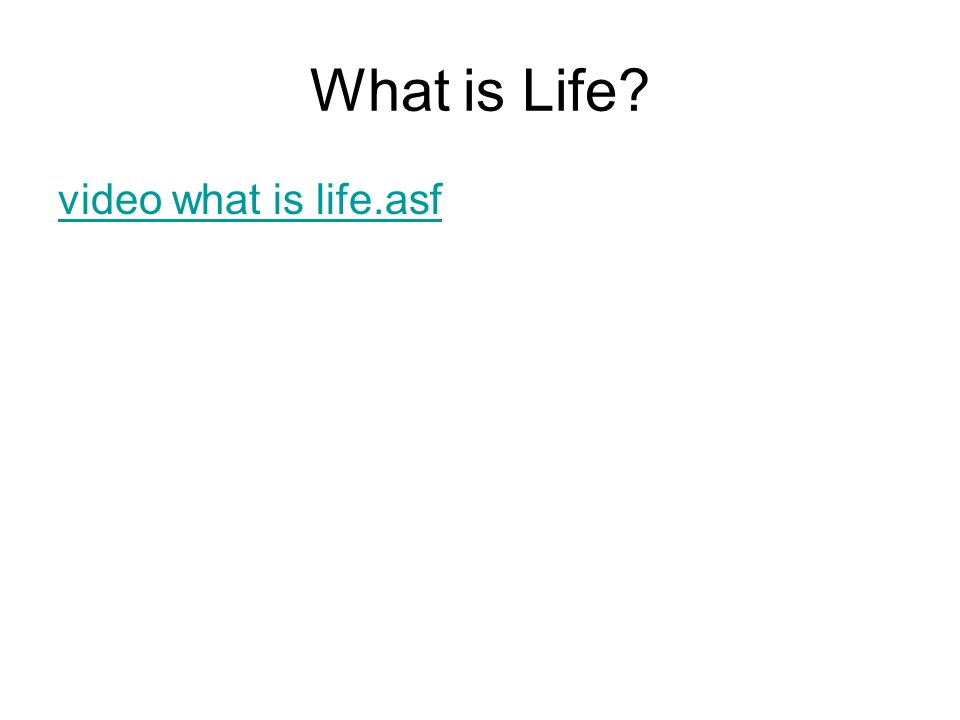 What is Life?

video what is life.asf